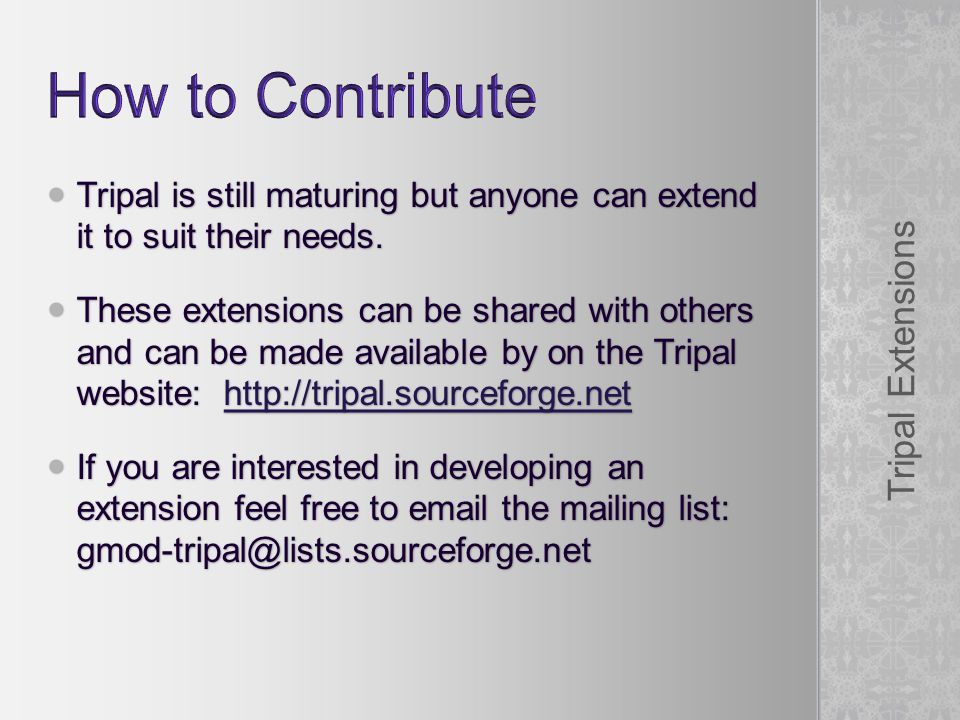 How to Contribute

• Tripal is still maturing but anyone can extend it to suit their needs.

• These extensions can be shared with others and can be made available by on the Tripal website: http://tripal.sourceforge.net

• If you are interested in developing an extension feel free to email the mailing list: gmod-tripal@lists.sourceforge.net

Tripal Extensions